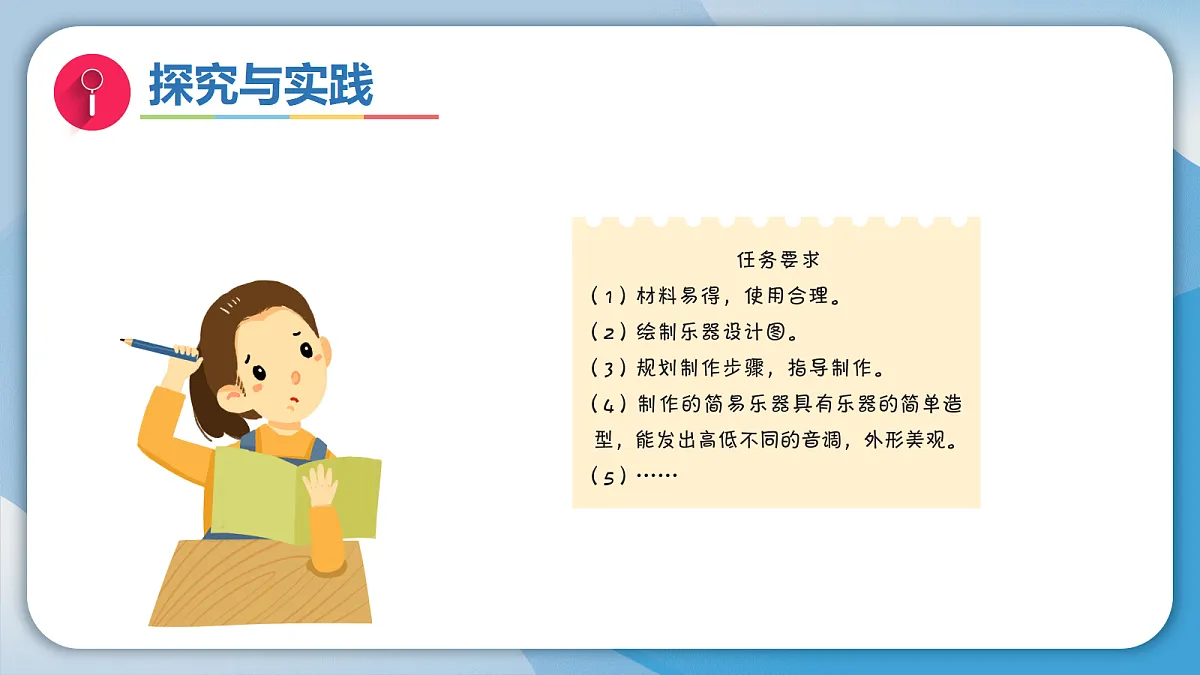 探究与实践

任务要求

（1）材料易得，使用合理。

（2）绘制乐器设计图。

（3）规划制作步骤，指导制作。

（4）制作的简易乐器具有乐器的简单造型，能发出高低不同的音调，外形美观。

（5）……